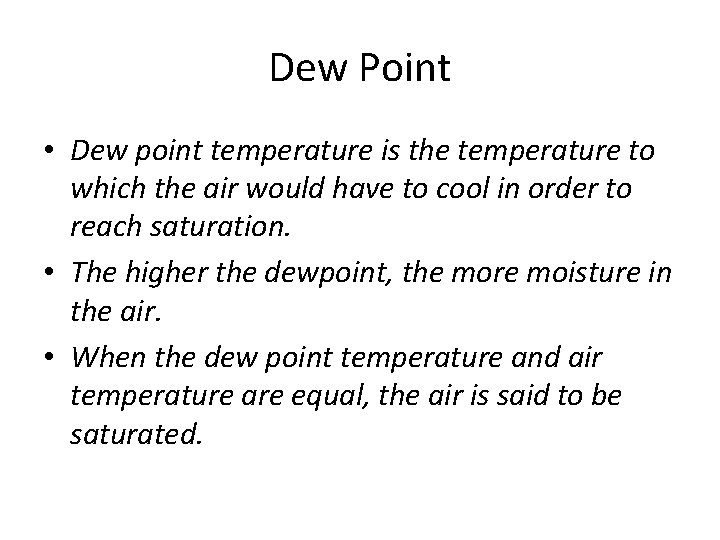 Dew Point

• Dew point temperature is the temperature to which the air would have to cool in order to reach saturation.

• The higher the dewpoint, the more moisture in the air.

• When the dew point temperature and air temperature are equal, the air is said to be saturated.